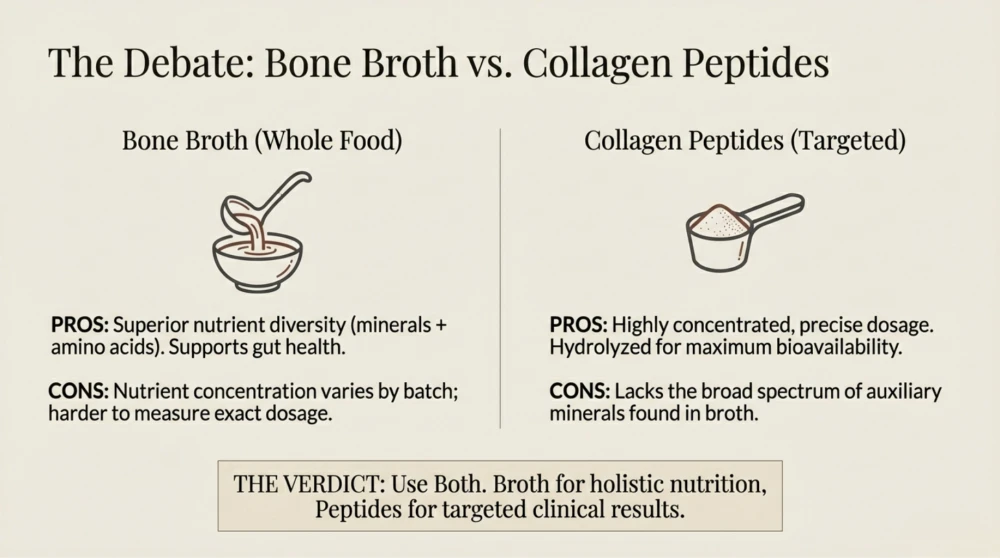 The Debate: Bone Broth vs. Collagen Peptides

Bone Broth (Whole Food)

PROS: Superior nutrient diversity (minerals + amino acids). Supports gut health.

CONS: Nutrient concentration varies by batch; harder to measure exact dosage.

Collagen Peptides (Targeted)

PROS: Highly concentrated, precise dosage. Hydrolyzed for maximum bioavailability.

CONS: Lacks the broad spectrum of auxiliary minerals found in broth.

THE VERDICT: Use Both. Broth for holistic nutrition, Peptides for targeted clinical results.